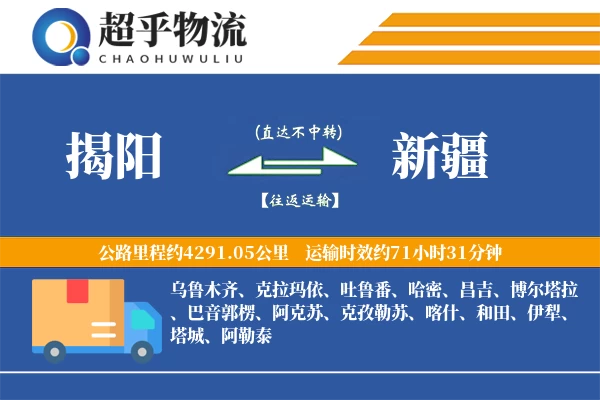 超乎物流
CHAOHUWULIU

揭阳
(直达不中转)
【往返运输】
新疆

公路里程约4291.05公里 运输时效约71小时31分钟

乌鲁木齐、克拉玛依、吐鲁番、哈密、昌吉、博尔塔拉、巴音郭楞、阿克苏、克孜勒苏、喀什、和田、伊犁、塔城、阿勒泰